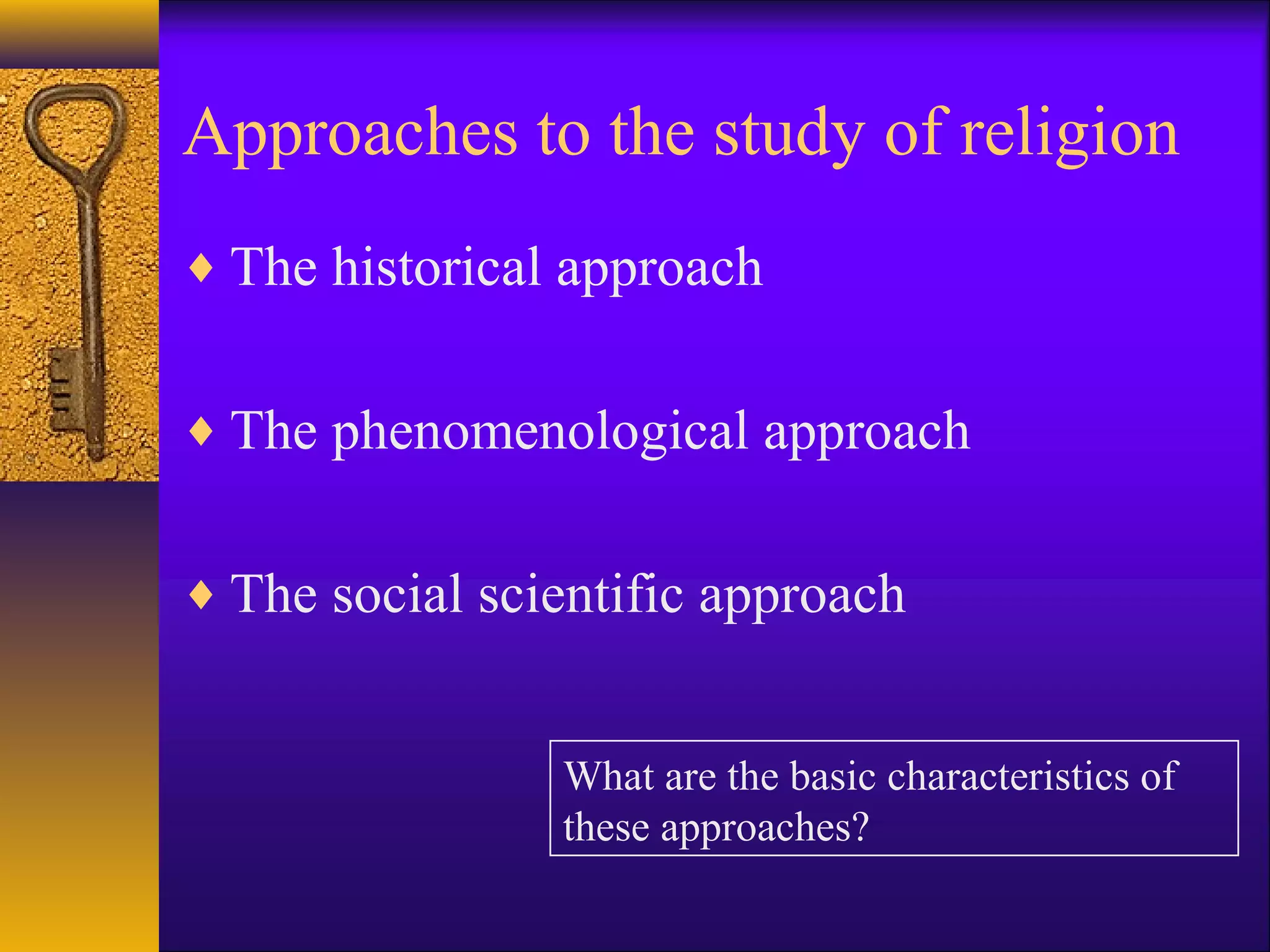 Approaches to the study of religion

♦ The historical approach

♦ The phenomenological approach

♦ The social scientific approach

What are the basic characteristics of these approaches?